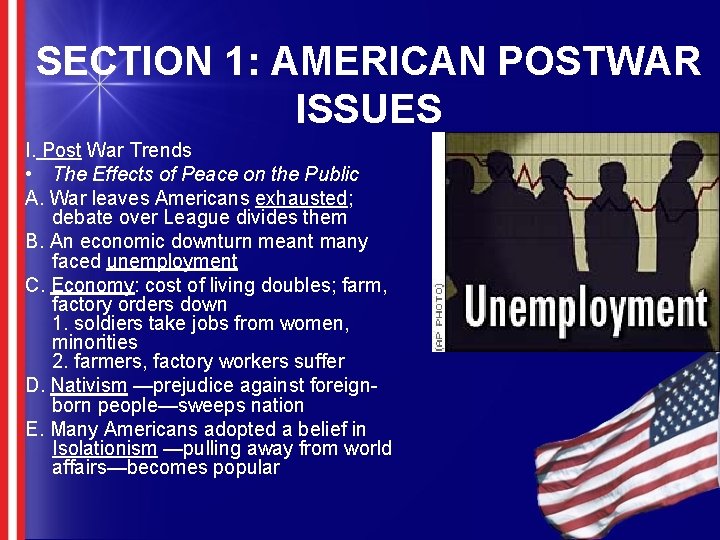 SECTION 1: AMERICAN POSTWAR ISSUES

I. Post War Trends

• The Effects of Peace on the Public

A. War leaves Americans exhausted; debate over League divides them

B. An economic downturn meant many faced unemployment

C. Economy: cost of living doubles; farm, factory orders down
1. soldiers take jobs from women, minorities
2. farmers, factory workers suffer

D. Nativism —prejudice against foreign-born people—sweeps nation

E. Many Americans adopted a belief in Isolationism —pulling away from world affairs—becomes popular

(AP PHOTO)

Unemployment